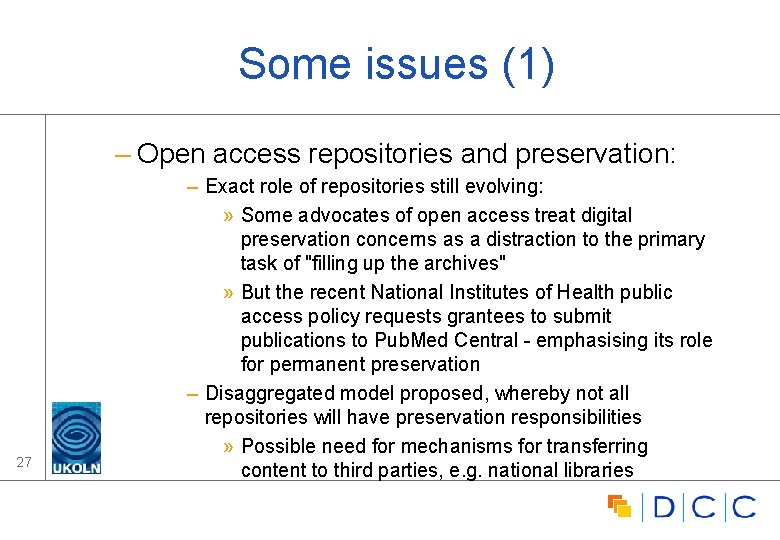 Some issues (1)

– Open access repositories and preservation:

– Exact role of repositories still evolving:

» Some advocates of open access treat digital preservation concerns as a distraction to the primary task of "filling up the archives"

» But the recent National Institutes of Health public access policy requests grantees to submit publications to PubMed Central - emphasising its role for permanent preservation

– Disaggregated model proposed, whereby not all repositories will have preservation responsibilities

» Possible need for mechanisms for transferring content to third parties, e.g. national libraries

27

UKOLN

DCC